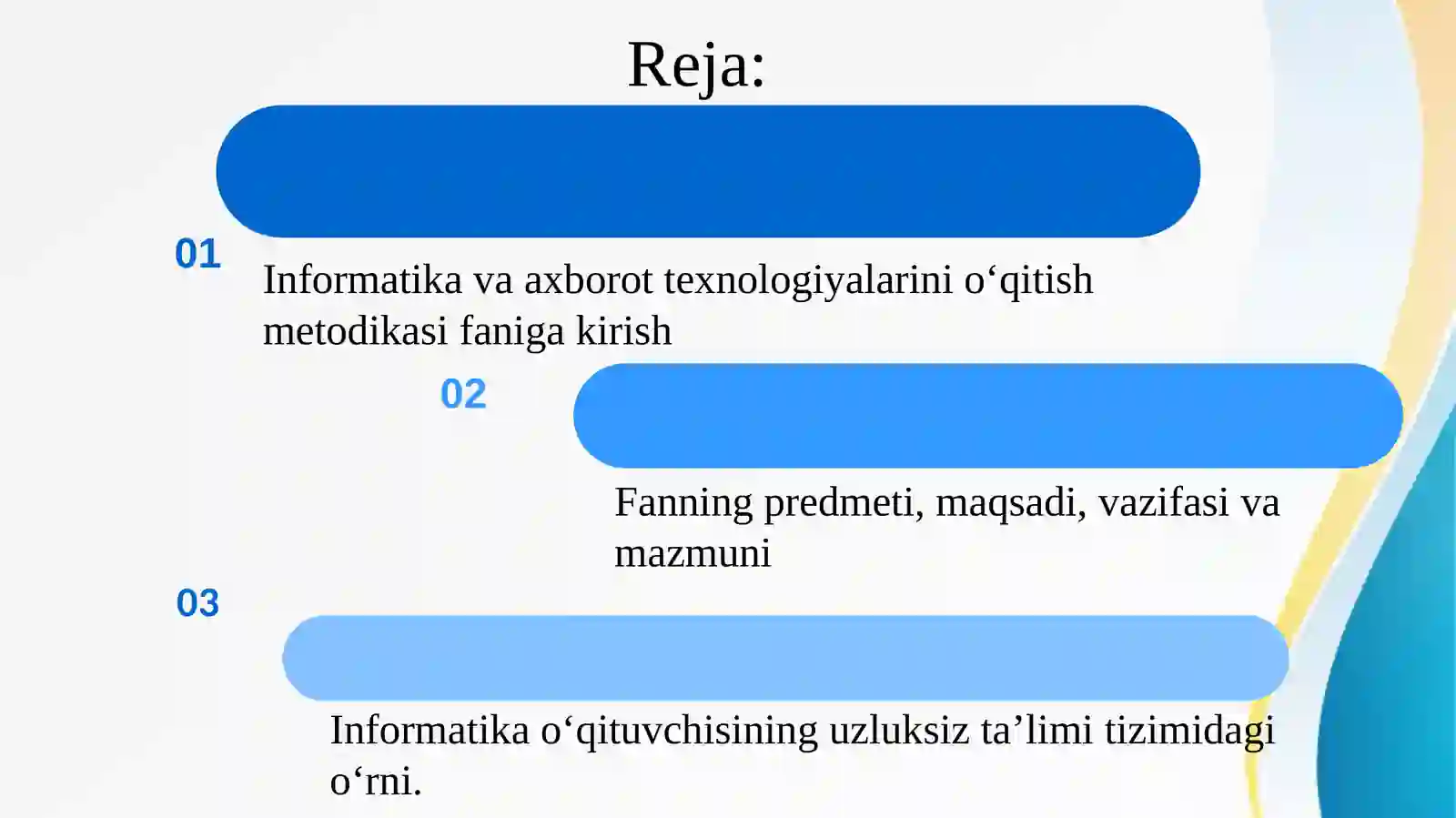 Reja:

01

Informatika va axborot texnologiyalarini o‘qitish metodikasi faniga kirish

02

Fanning predmeti, maqsadi, vazifasi va mazmuni

03

Informatika o‘qituvchisining uzluksiz ta’limi tizimidagi o‘rni.